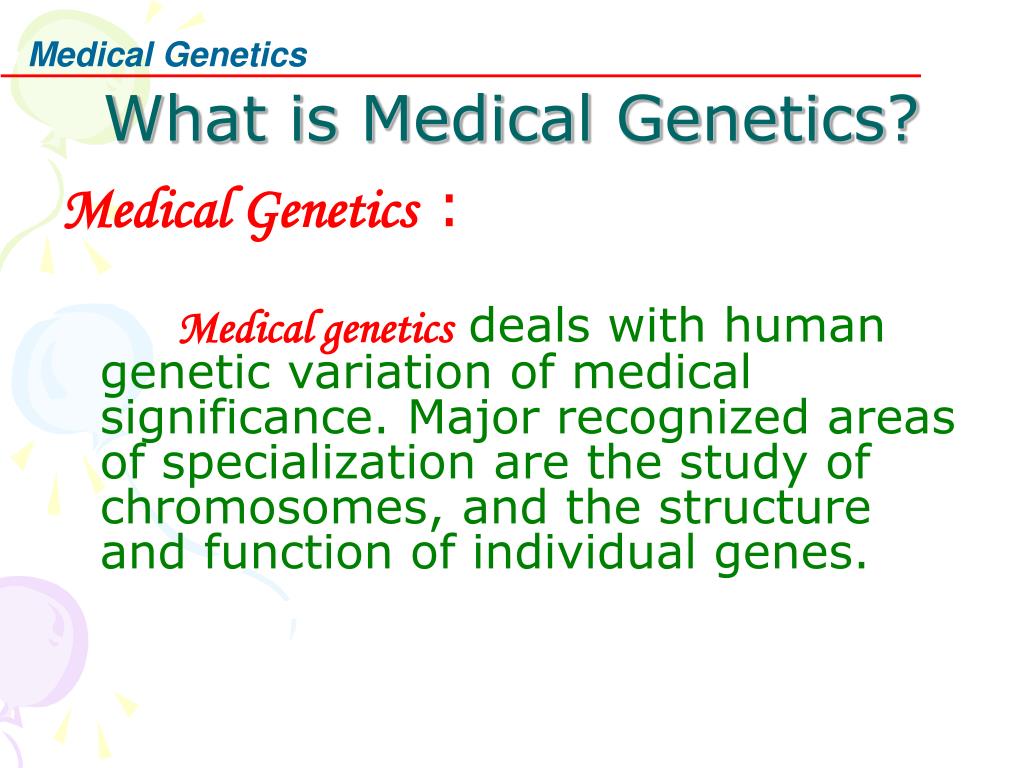 Medical Genetics

What is Medical Genetics?

Medical Genetics :

Medical genetics deals with human genetic variation of medical significance. Major recognized areas of specialization are the study of chromosomes, and the structure and function of individual genes.